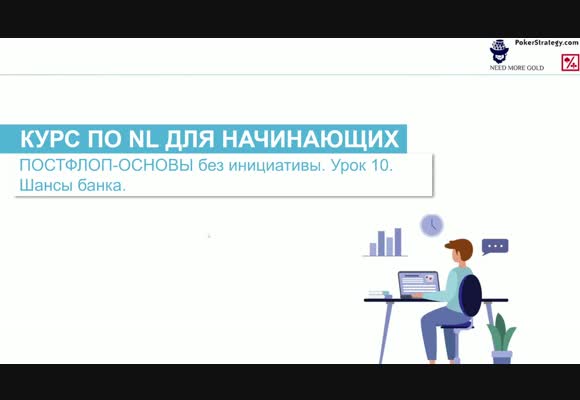 PokerStrategy.com
NEED MORE GOLD

КУРС ПО NL ДЛЯ НАЧИНАЮЩИХ

ПОСТФЛОП-ОСНОВЫ без инициативы. Урок 10. Шансы банка.